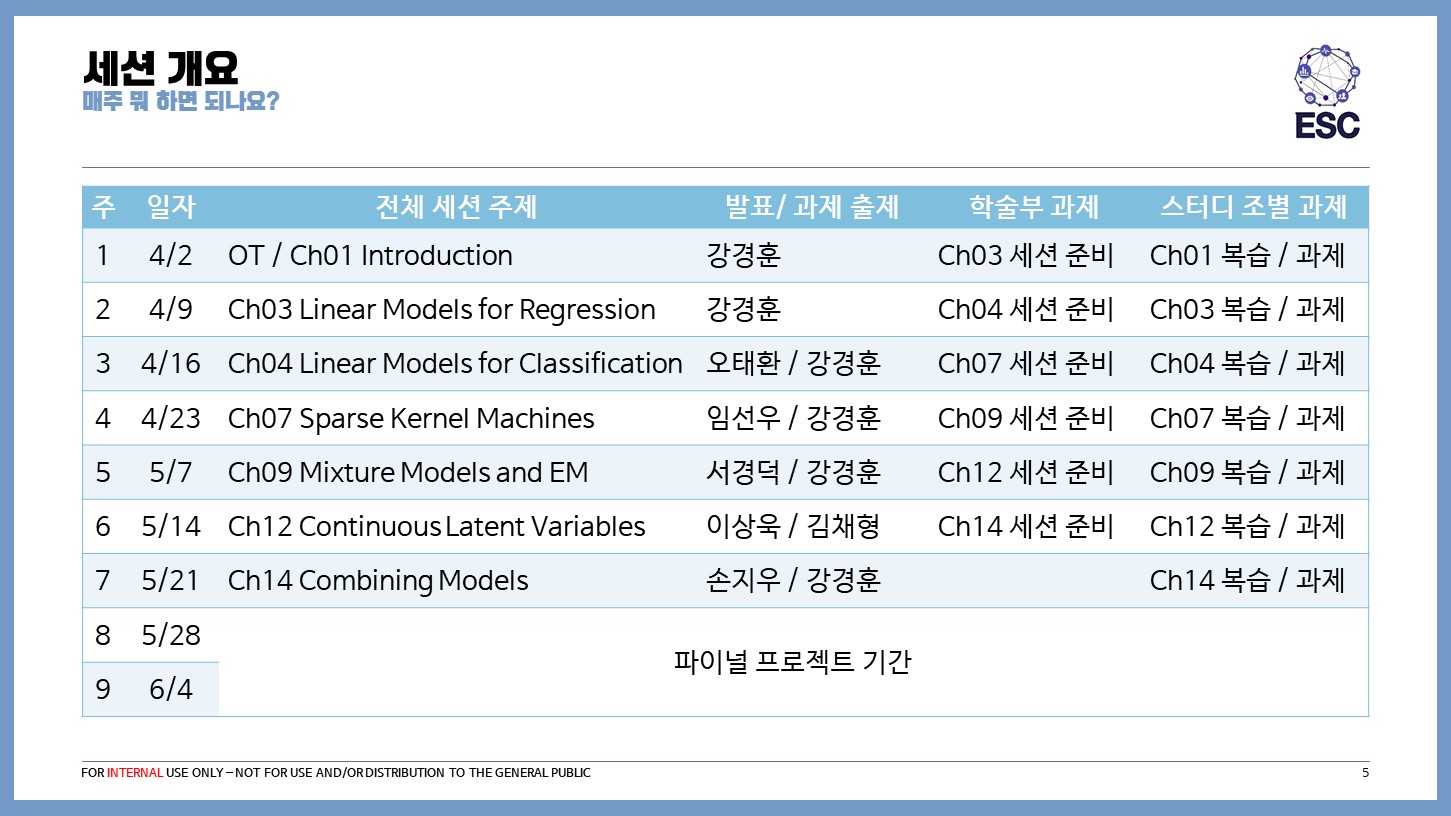 세션 개요
매주 뭐 하면 되나요?

ESC

| 주 | 일자 | 전체 세션 주제 | 발표/ 과제 출제 | 학술부 과제 | 스터디 조별 과제 |
|---|---|---|---|---|---|
| 1 | 4/2 | OT / Ch01 Introduction | 강경훈 | Ch03 세션 준비 | Ch01 복습 / 과제 |
| 2 | 4/9 | Ch03 Linear Models for Regression | 강경훈 | Ch04 세션 준비 | Ch03 복습 / 과제 |
| 3 | 4/16 | Ch04 Linear Models for Classification | 오태환 / 강경훈 | Ch07 세션 준비 | Ch04 복습 / 과제 |
| 4 | 4/23 | Ch07 Sparse Kernel Machines | 임선우 / 강경훈 | Ch09 세션 준비 | Ch07 복습 / 과제 |
| 5 | 5/7 | Ch09 Mixture Models and EM | 서경덕 / 강경훈 | Ch12 세션 준비 | Ch09 복습 / 과제 |
| 6 | 5/14 | Ch12 Continuous Latent Variables | 이상욱 / 김채형 | Ch14 세션 준비 | Ch12 복습 / 과제 |
| 7 | 5/21 | Ch14 Combining Models | 손지우 / 강경훈 | | Ch14 복습 / 과제 |
| 8 | 5/28 | 파이널 프로젝트 기간 | | | |
| 9 | 6/4 | | | | |

FOR INTERNAL USE ONLY – NOT FOR USE AND/OR DISTRIBUTION TO THE GENERAL PUBLIC

5